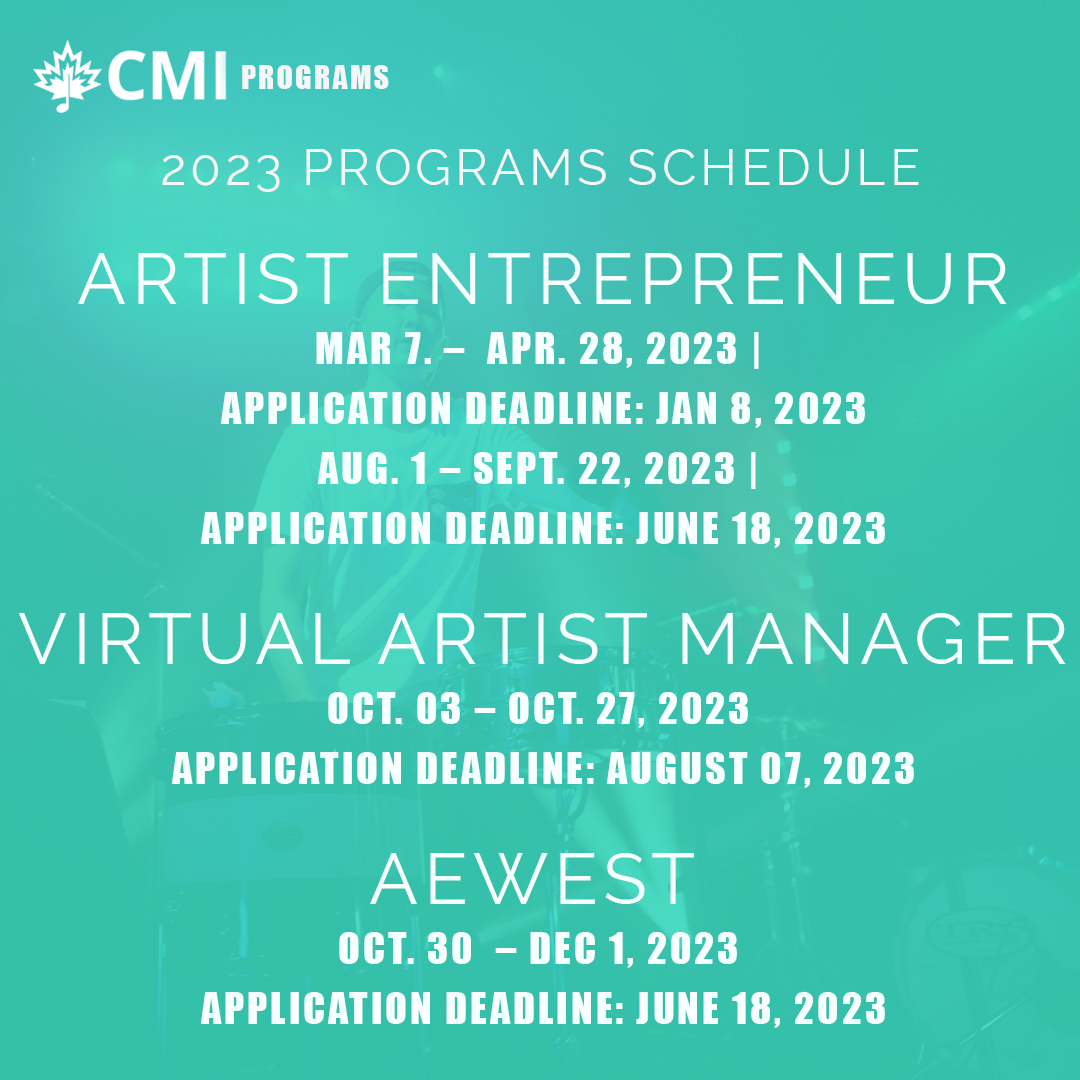 CMI PROGRAMS

2023 PROGRAMS SCHEDULE

ARTIST ENTREPRENEUR

MAR 7. – APR. 28, 2023 |
APPLICATION DEADLINE: JAN 8, 2023
AUG. 1 – SEPT. 22, 2023 |
APPLICATION DEADLINE: JUNE 18, 2023

VIRTUAL ARTIST MANAGER

OCT. 03 – OCT. 27, 2023
APPLICATION DEADLINE: AUGUST 07, 2023

AEWEST

OCT. 30 – DEC 1, 2023
APPLICATION DEADLINE: JUNE 18, 2023